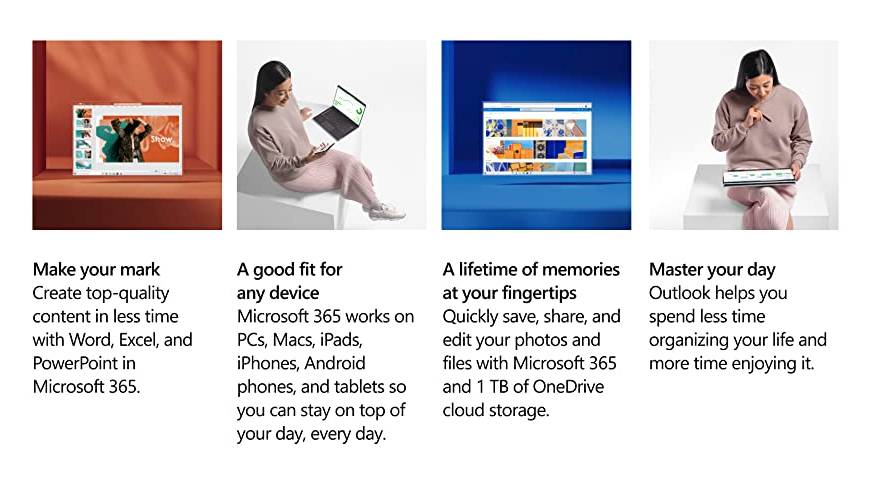 Show

Make your mark
Create top-quality content in less time with Word, Excel, and PowerPoint in Microsoft 365.

A good fit for any device
Microsoft 365 works on PCs, Macs, iPads, iPhones, Android phones, and tablets so you can stay on top of your day, every day.

A lifetime of memories at your fingertips
Quickly save, share, and edit your photos and files with Microsoft 365 and 1 TB of OneDrive cloud storage.

Master your day
Outlook helps you spend less time organizing your life and more time enjoying it.